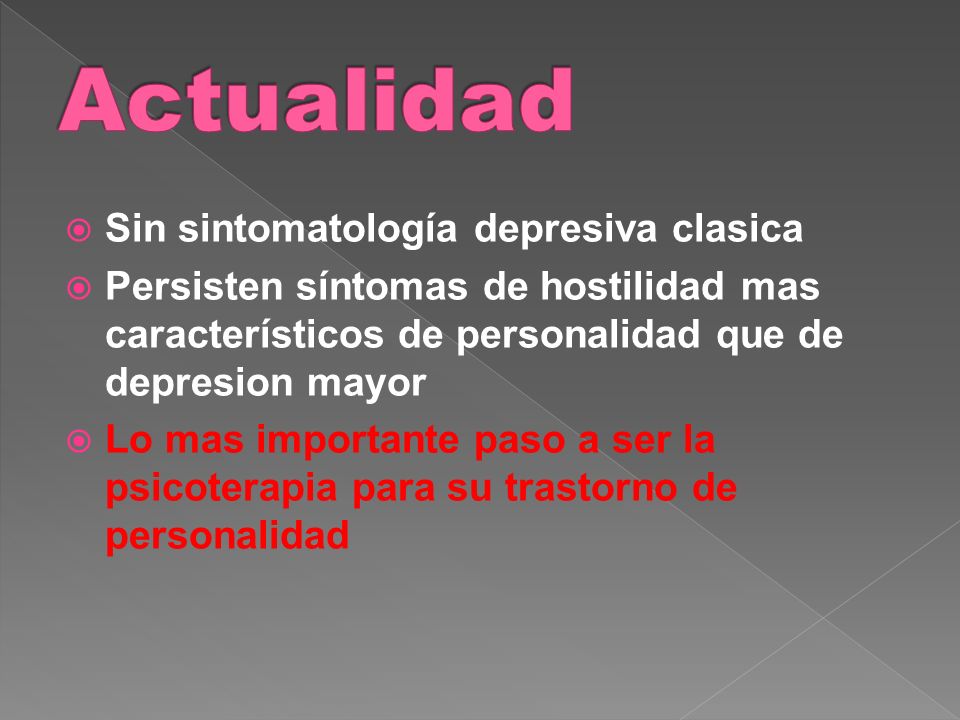 Actualidad

Sin sintomatología depresiva clasica

Persisten síntomas de hostilidad mas característicos de personalidad que de depresion mayor

Lo mas importante paso a ser la psicoterapia para su trastorno de personalidad